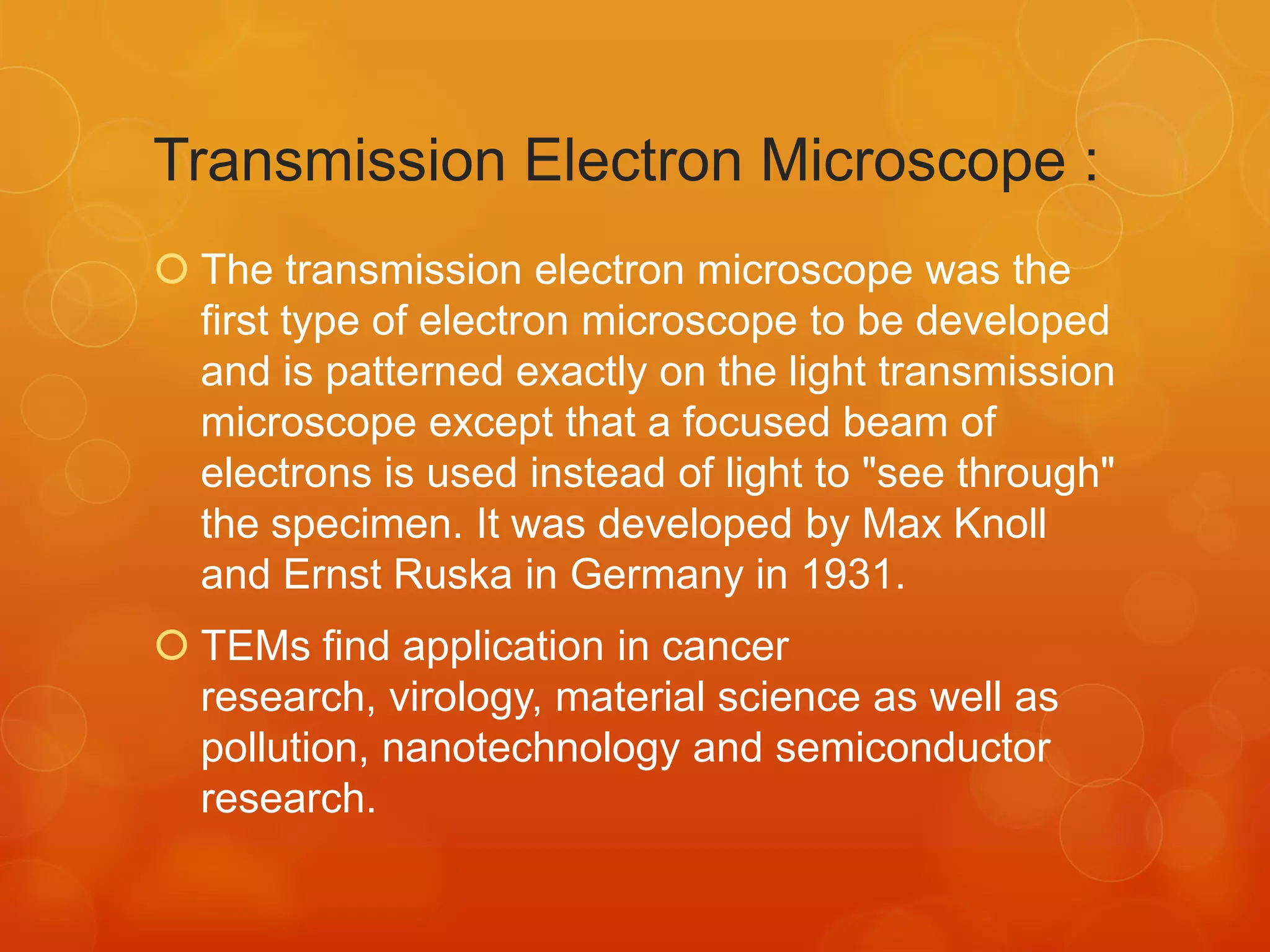 Transmission Electron Microscope :

The transmission electron microscope was the first type of electron microscope to be developed and is patterned exactly on the light transmission microscope except that a focused beam of electrons is used instead of light to "see through" the specimen. It was developed by Max Knoll and Ernst Ruska in Germany in 1931.

TEMs find application in cancer research, virology, material science as well as pollution, nanotechnology and semiconductor research.